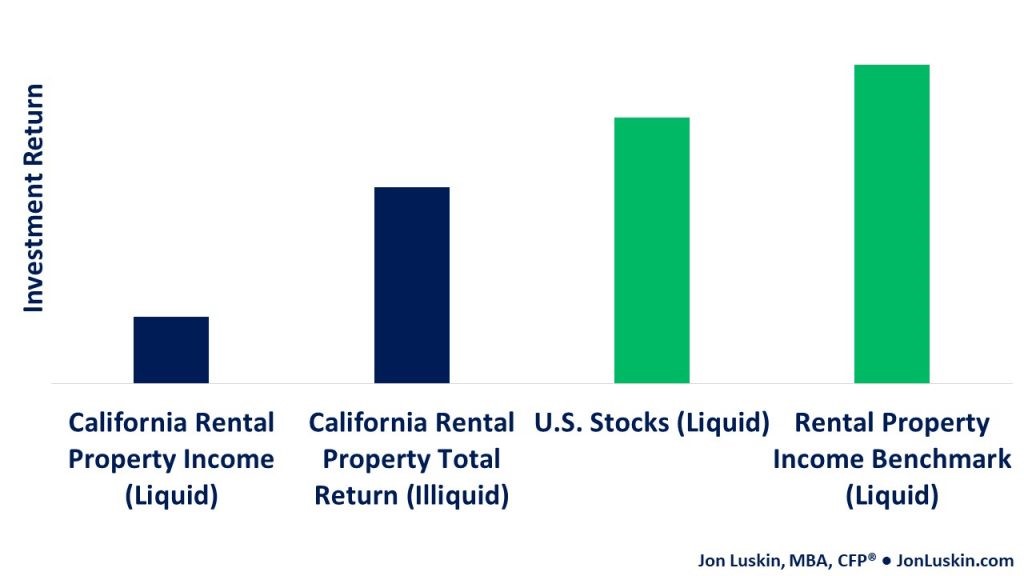 Investment Return

California Rental Property Income (Liquid)

California Rental Property Total Return (Illiquid)

U.S. Stocks (Liquid)

Rental Property Income Benchmark (Liquid)

Jon Luskin, MBA, CFP® ● JonLuskin.com